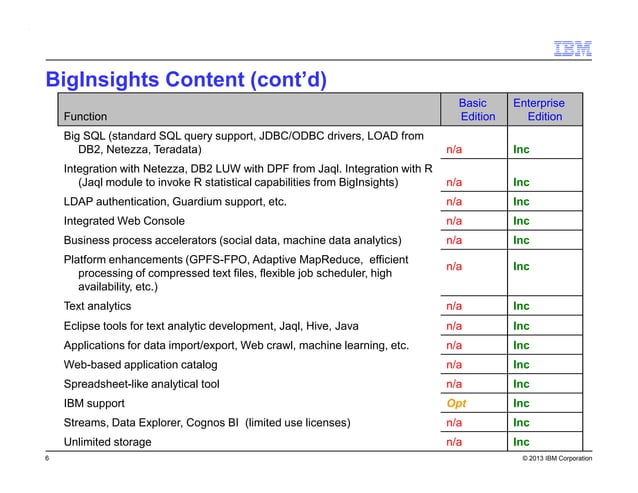 IBM

BigInsights Content (cont'd)

| Function | Basic Edition | Enterprise Edition |
|---|---|---|
| Big SQL (standard SQL query support, JDBC/ODBC drivers, LOAD from DB2, Netezza, Teradata) | n/a | Inc |
| Integration with Netezza, DB2 LUW with DPF from Jaql. Integration with R (Jaql module to invoke R statistical capabilities from BigInsights) | n/a | Inc |
| LDAP authentication, Guardium support, etc. | n/a | Inc |
| Integrated Web Console | n/a | Inc |
| Business process accelerators (social data, machine data analytics) | n/a | Inc |
| Platform enhancements (GPFS-FPO, Adaptive MapReduce, efficient processing of compressed text files, flexible job scheduler, high availability, etc.) | n/a | Inc |
| Text analytics | n/a | Inc |
| Eclipse tools for text analytic development, Jaql, Hive, Java | n/a | Inc |
| Applications for data import/export, Web crawl, machine learning, etc. | n/a | Inc |
| Web-based application catalog | n/a | Inc |
| Spreadsheet-like analytical tool | n/a | Inc |
| IBM support | Opt | Inc |
| Streams, Data Explorer, Cognos BI (limited use licenses) | n/a | Inc |
| Unlimited storage | n/a | Inc |

6

© 2013 IBM Corporation